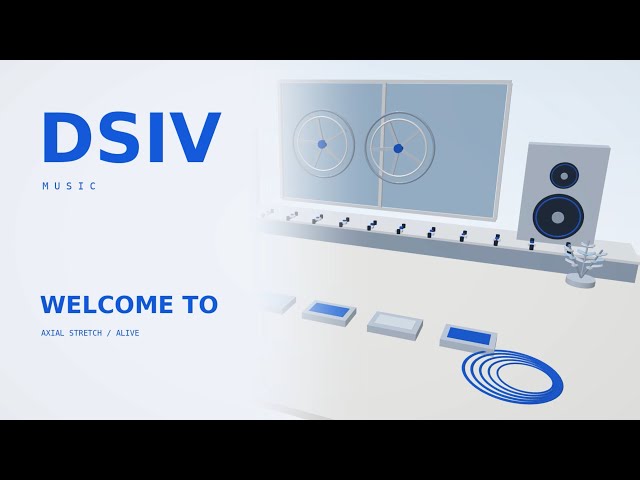 DSIV

MUSIC

WELCOME TO

AXIAL STRETCH / ALIVE